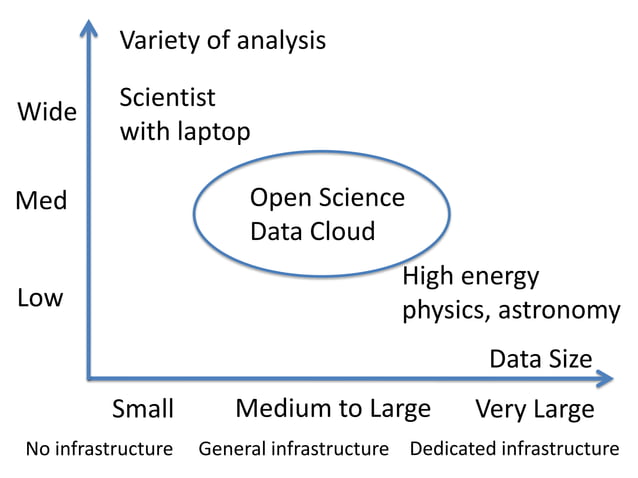 Variety of analysis

Wide

Scientist with laptop

Med

Open Science Data Cloud

Low

High energy physics, astronomy

Data Size

Small

Medium to Large

Very Large

No infrastructure

General infrastructure

Dedicated infrastructure